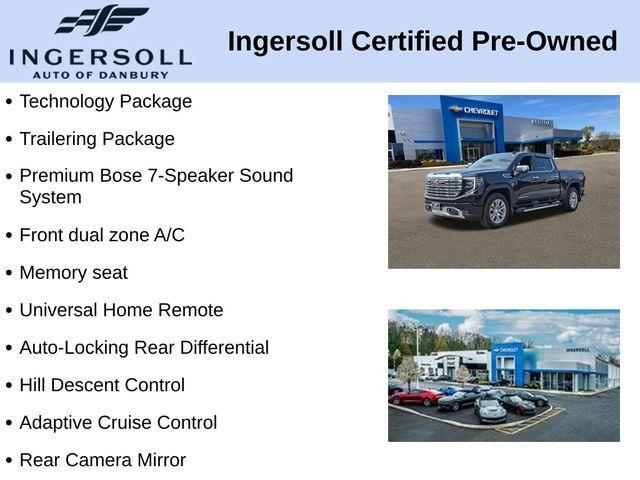 INGERSOLL
AUTO OF DANBURY

Ingersoll Certified Pre-Owned

• Technology Package
• Trailering Package
• Premium Bose 7-Speaker Sound System
• Front dual zone A/C
• Memory seat
• Universal Home Remote
• Auto-Locking Rear Differential
• Hill Descent Control
• Adaptive Cruise Control
• Rear Camera Mirror

CHEVROLET

CHEVROLET
INGERSOLL